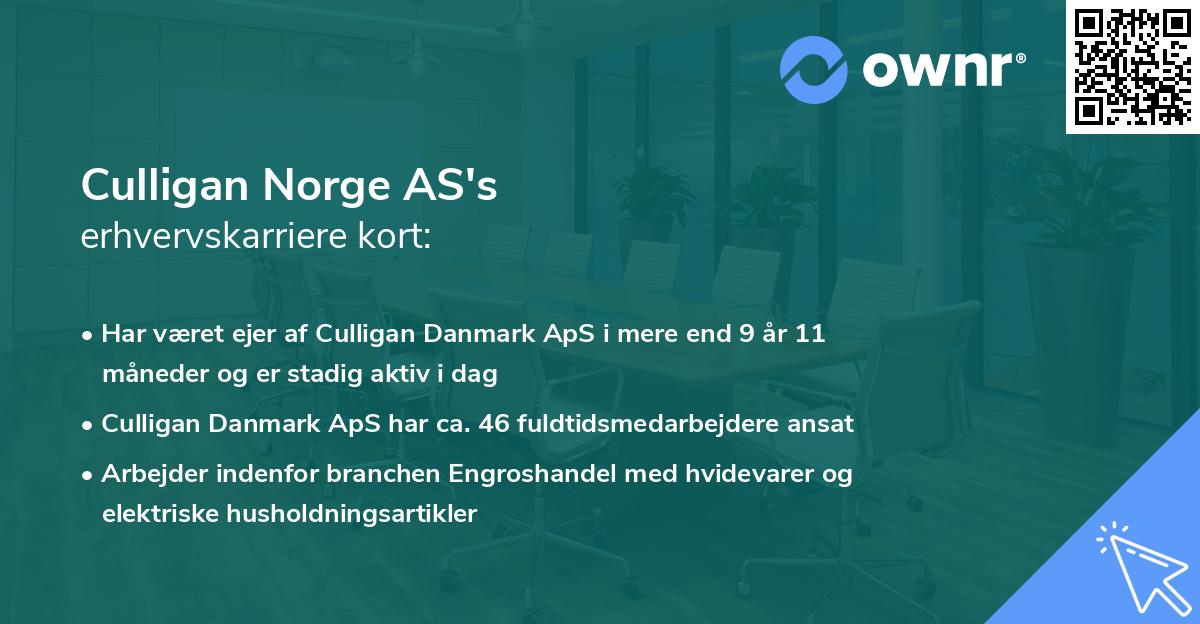 ownr®

Culligan Norge AS's
erhvervskarriere kort:

• Har været ejer af Culligan Danmark ApS i mere end 9 år 11 måneder og er stadig aktiv i dag

• Culligan Danmark ApS har ca. 46 fuldtidsmedarbejdere ansat

• Arbejder indenfor branchen Engroshandel med hvidevarer og elektriske husholdningsartikler